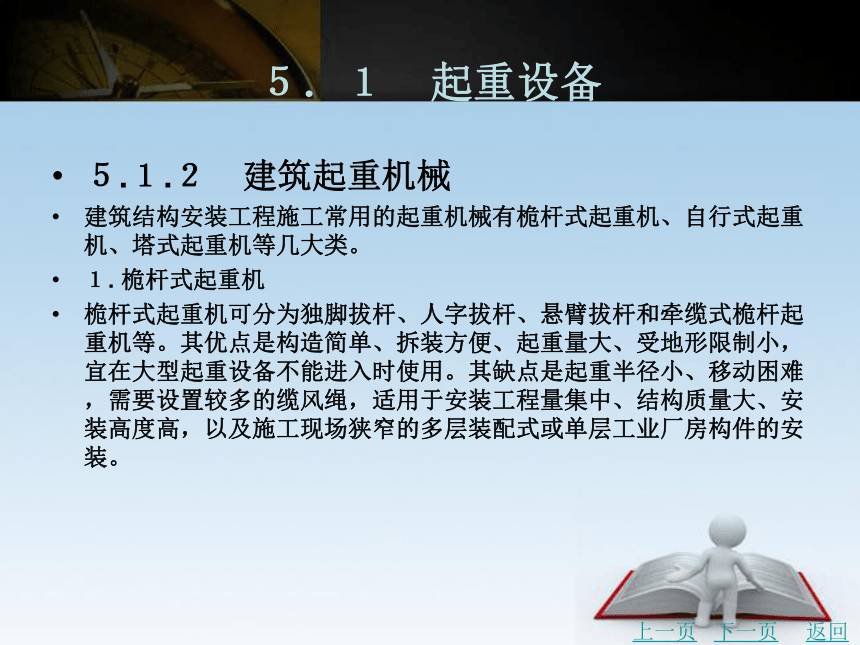 5．1　起重设备

• 5.1.2　建筑起重机械

• 建筑结构安装工程施工常用的起重机械有桅杆式起重机、自行式起重机、塔式起重机等几大类。

• 1.桅杆式起重机

• 桅杆式起重机可分为独脚拔杆、人字拔杆、悬臂拔杆和牵缆式桅杆起重机等。其优点是构造简单、拆装方便、起重量大、受地形限制小，宜在大型起重设备不能进入时使用。其缺点是起重半径小、移动困难，需要设置较多的缆风绳，适用于安装工程量集中、结构质量大、安装高度高，以及施工现场狭窄的多层装配式或单层工业厂房构件的安装。

上一页　下一页　返回